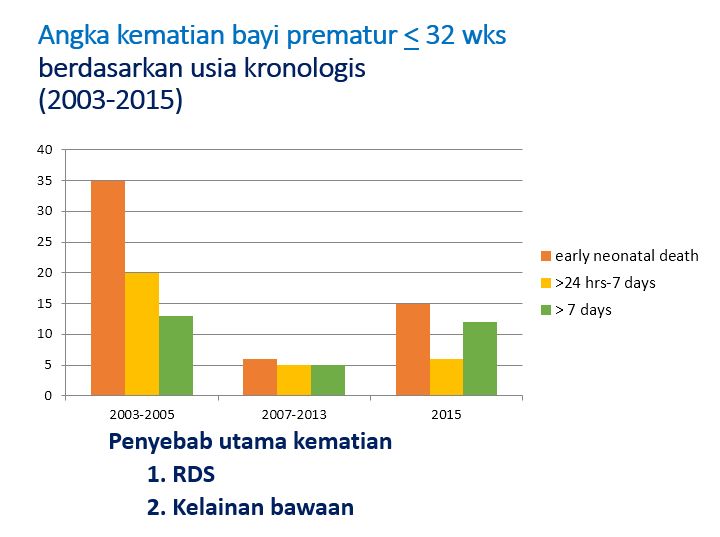 Angka kematian bayi prematur $\leq$ 32 wks
berdasarkan usia kronologis
(2003-2015)

40
35
30
25
20
15
10
5
0

2003-2005
2007-2013
2015

early neonatal death
>24 hrs-7 days
> 7 days

Penyebab utama kematian
1. RDS
2. Kelainan bawaan